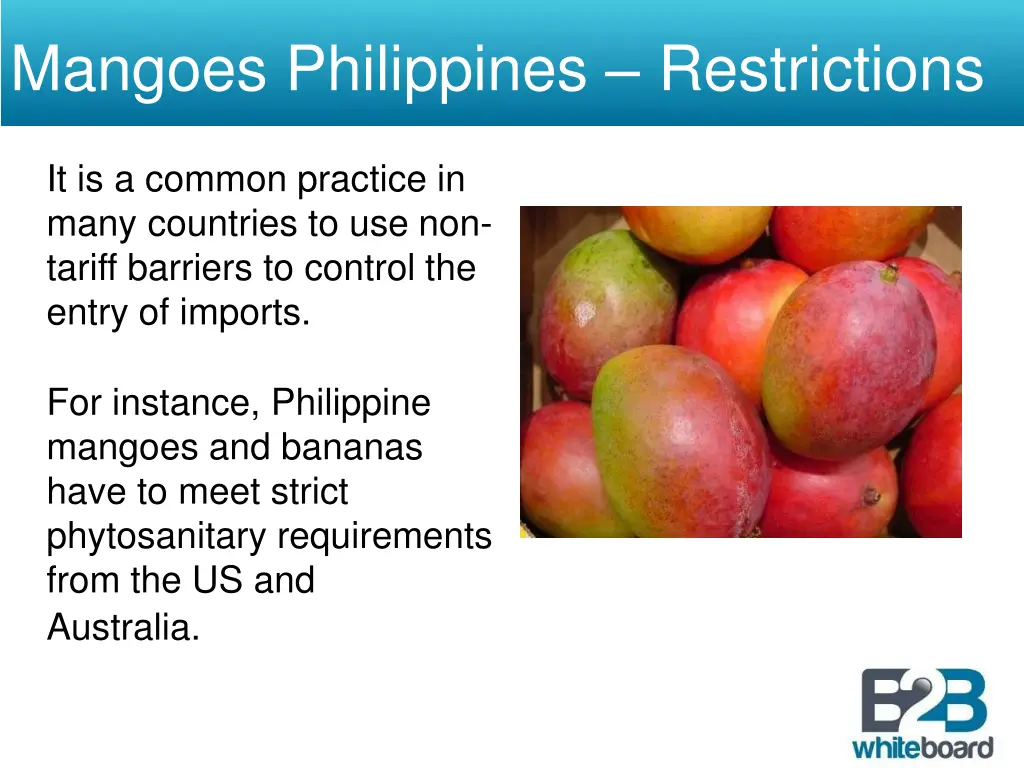 Mangoes Philippines – Restrictions

It is a common practice in many countries to use non-tariff barriers to control the entry of imports.

For instance, Philippine mangoes and bananas have to meet strict phytosanitary requirements from the US and Australia.

B2B whiteboard